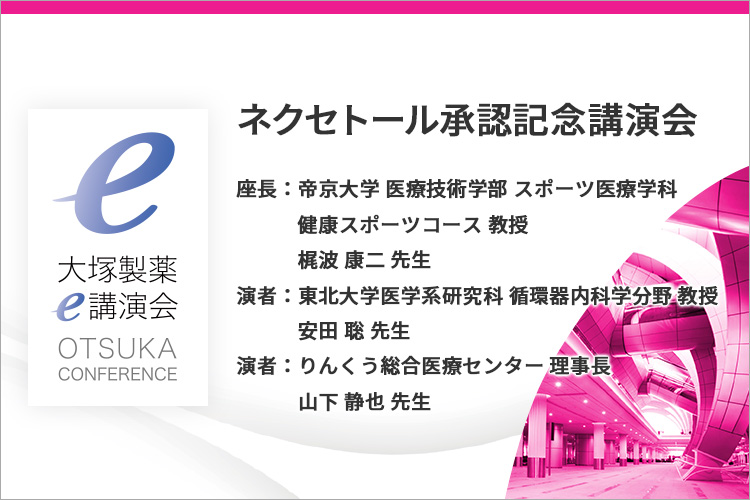 e
大塚製薬
e講演会
OTSUKA
CONFERENCE

ネクセトール承認記念講演会

座長：帝京大学 医療技術学部 スポーツ医療学科
健康スポーツコース 教授
梶波 康二 先生

演者：東北大学医学系研究科 循環器内科学分野 教授
安田 聡 先生

演者：りんくう総合医療センター 理事長
山下 静也 先生